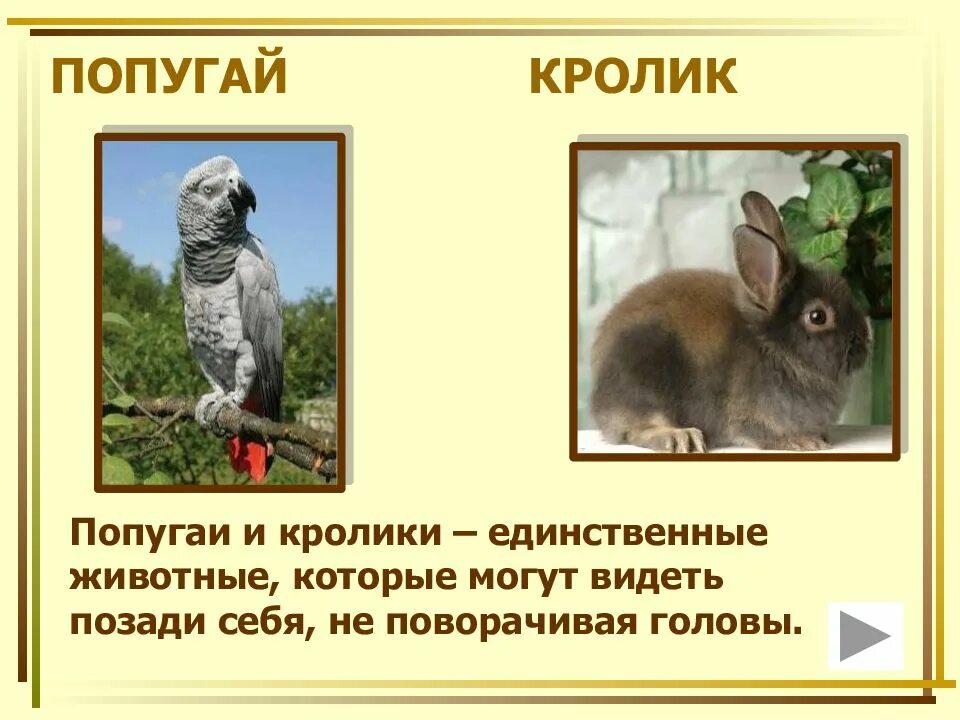 ПОПУГАЙ

КРОЛИК

Попугаи и кролики – единственные животные, которые могут видеть позади себя, не поворачивая головы.